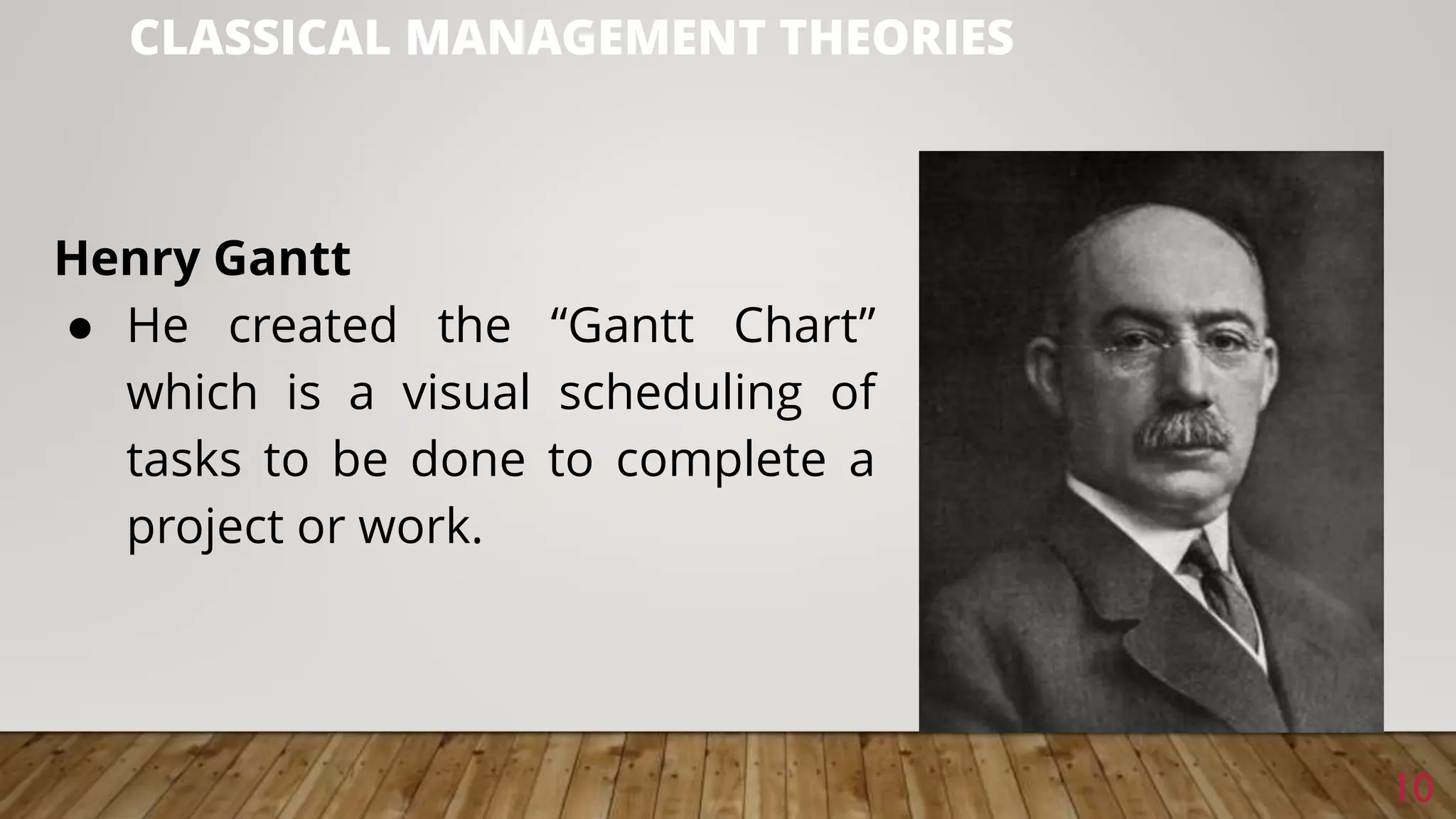 CLASSICAL MANAGEMENT THEORIES

Henry Gantt

● He created the “Gantt Chart” which is a visual scheduling of tasks to be done to complete a project or work.

10